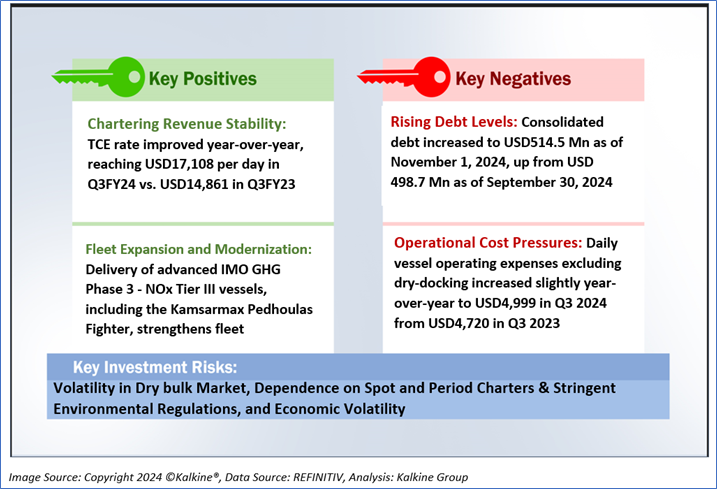 Key Positives

Chartering Revenue Stability: TCE rate improved year-over-year, reaching USD17,108 per day in Q3FY24 vs. USD14,861 in Q3FY23

Fleet Expansion and Modernization: Delivery of advanced IMO GHG Phase 3 - NOx Tier III vessels, including the Kamsarmax Pedhoulas Fighter, strengthens fleet

Key Negatives

Rising Debt Levels: Consolidated debt increased to USD514.5 Mn as of November 1, 2024, up from USD 498.7 Mn as of September 30, 2024

Operational Cost Pressures: Daily vessel operating expenses excluding dry-docking increased slightly year-over-year to USD4,999 in Q3 2024 from USD4,720 in Q3 2023

Key Investment Risks:
Volatility in Dry bulk Market, Dependence on Spot and Period Charters & Stringent Environmental Regulations, and Economic Volatility

Image Source: Copyright 2024 ©Kalkine®, Data Source: REFINITIV, Analysis: Kalkine Group